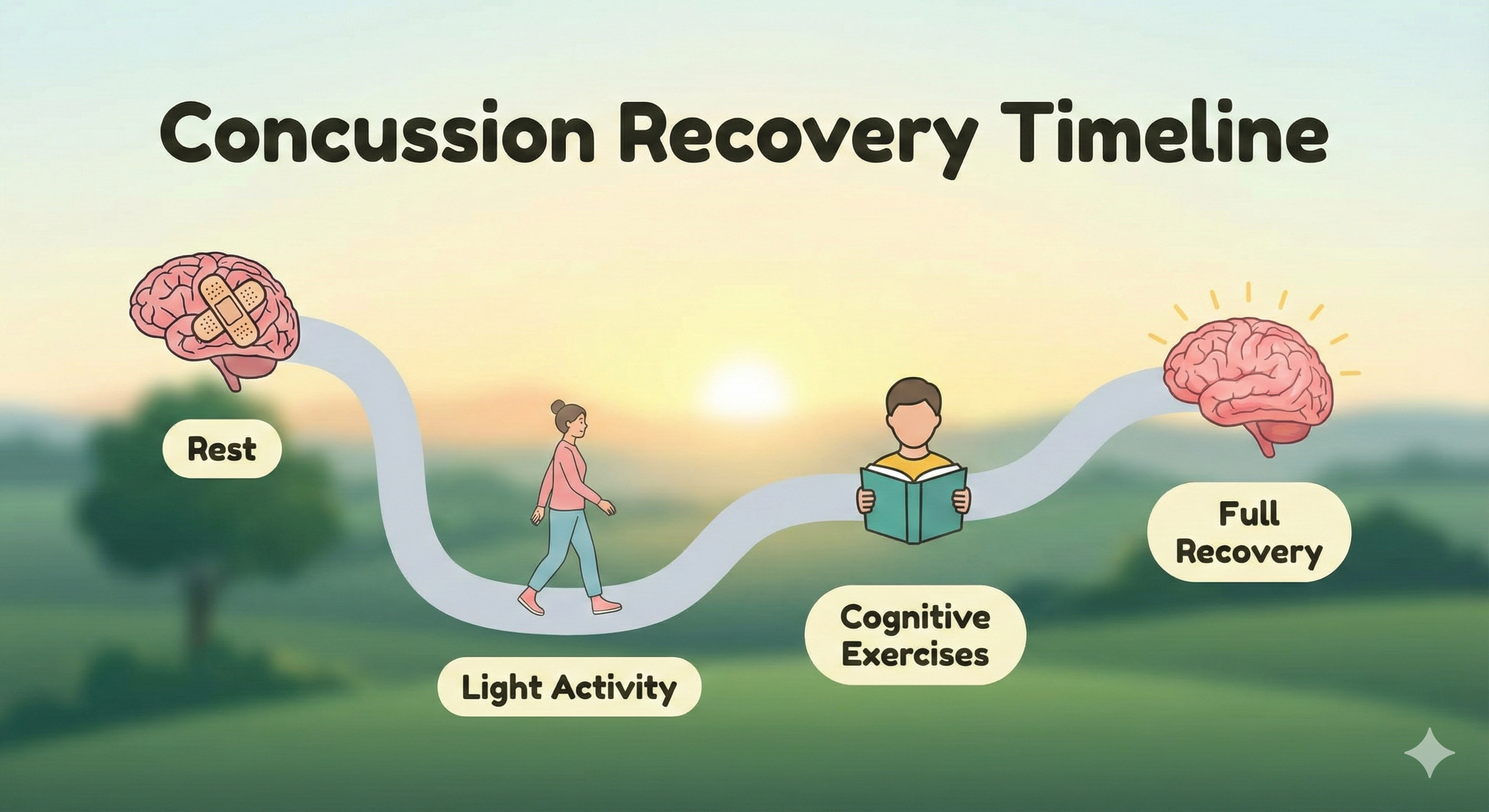 Concussion Recovery Timeline

Rest

Light Activity

Cognitive Exercises

Full Recovery